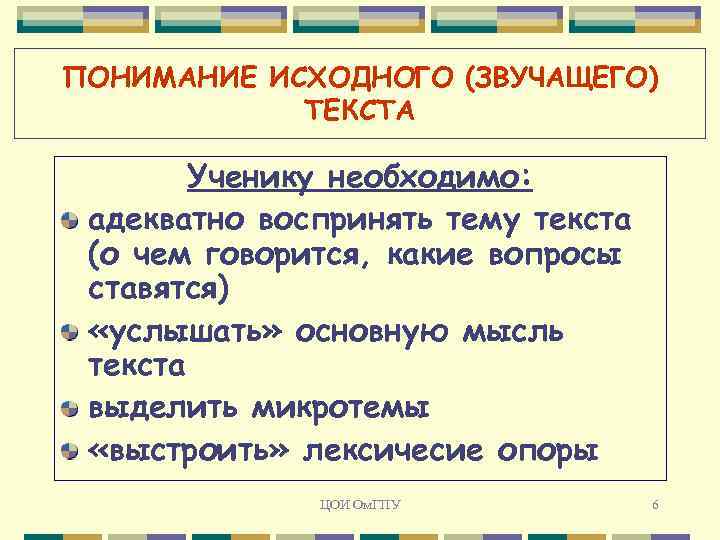 ПОНИМАНИЕ ИСХОДНОГО (ЗВУЧАЩЕГО) ТЕКСТА

Ученику необходимо:

адекватно воспринять тему текста (о чем говорится, какие вопросы ставятся)

«услышать» основную мысль текста

выделить микротемы

«выстроить» лексичесие опоры

ЦОИ ОмГПУ

6